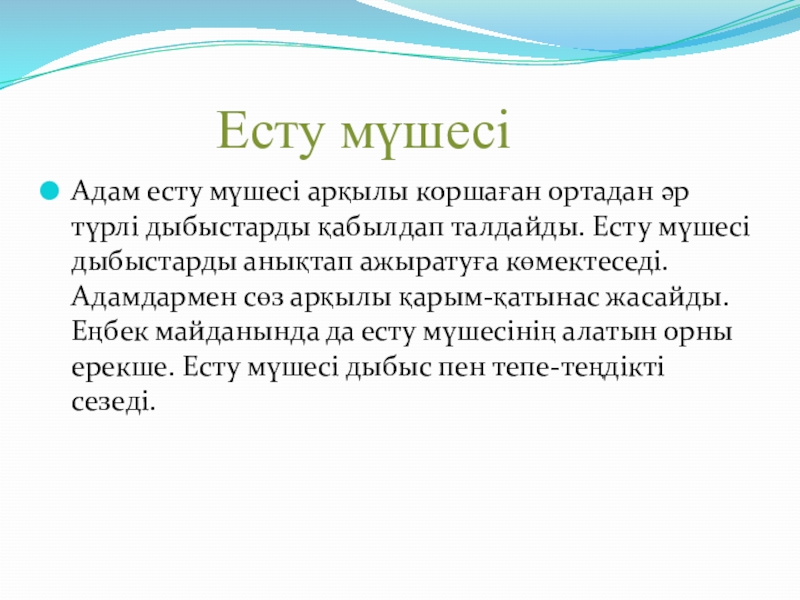 Есту мүшесі

Адам есту мүшесі арқылы коршаған ортадан әр түрлі дыбыстарды қабылдап талдайды. Есту мүшесі дыбыстарды анықтап ажыратуға көмектеседі. Адамдармен сөз арқылы қарым-қатынас жасайды. Еңбек майданында да есту мүшесінің алатын орны ерекше. Есту мүшесі дыбыс пен тепе-теңдікті сезеді.